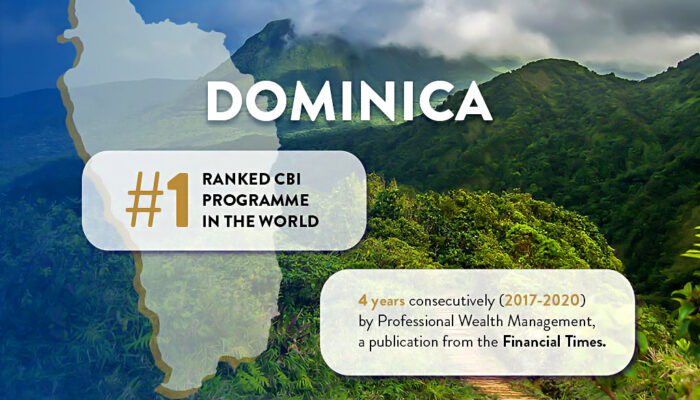 DOMINICA

#1 RANKED CBI PROGRAMME IN THE WORLD

4 years consecutively (2017-2020) by Professional Wealth Management, a publication from the Financial Times.